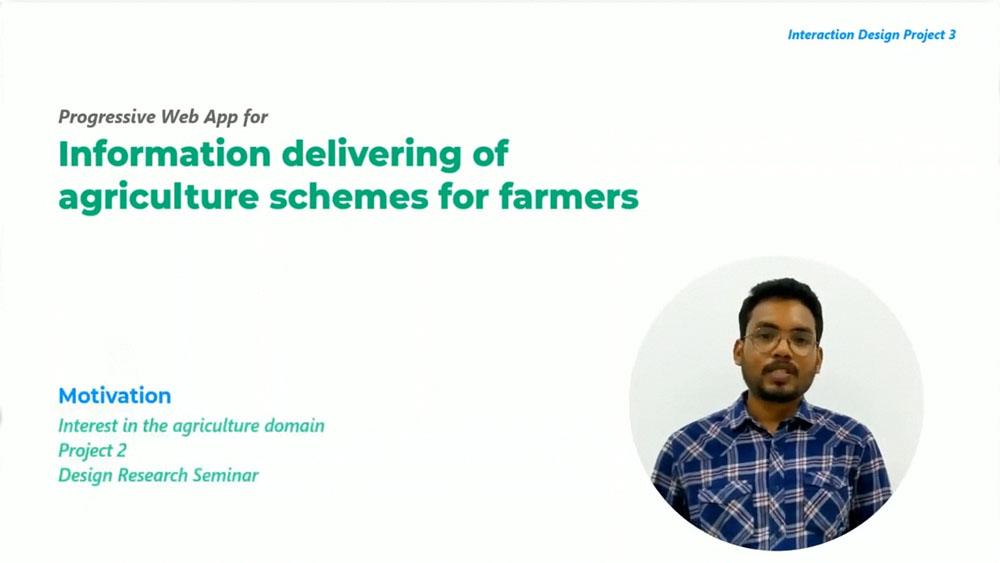 Interaction Design Project 3

Progressive Web App for

Information delivering of agriculture schemes for farmers

Motivation

Interest in the agriculture domain
Project 2
Design Research Seminar